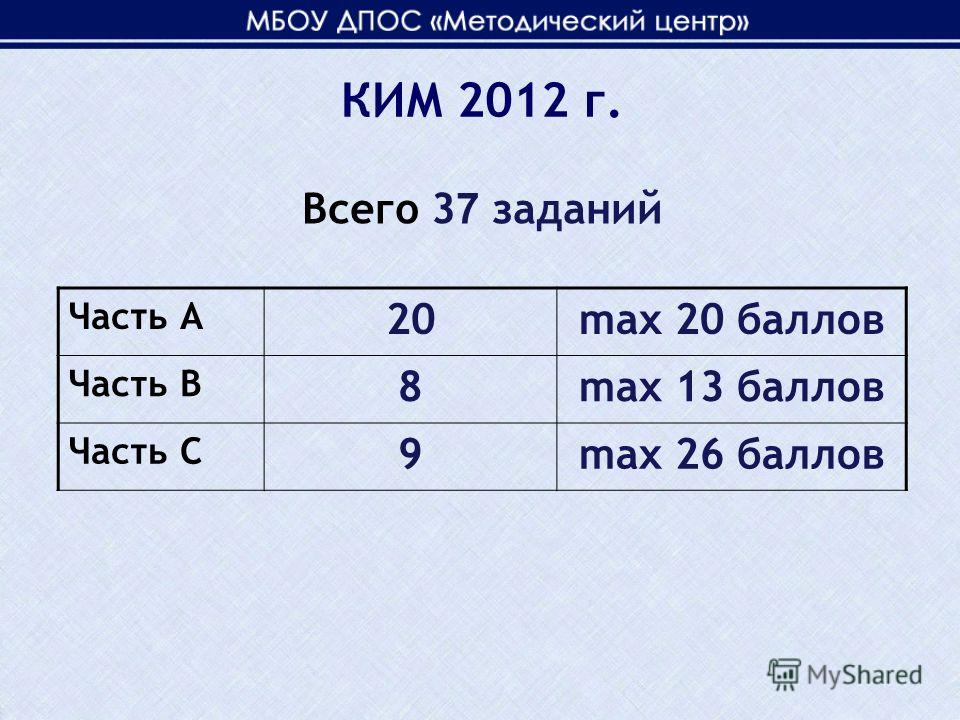 МБОУ ДПОС «Методический центр»

КИМ 2012 г.

Всего 37 заданий

| Часть А | 20 | max 20 баллов |
|---|---|---|
| Часть В | 8 | max 13 баллов |
| Часть С | 9 | max 26 баллов |

MyShared